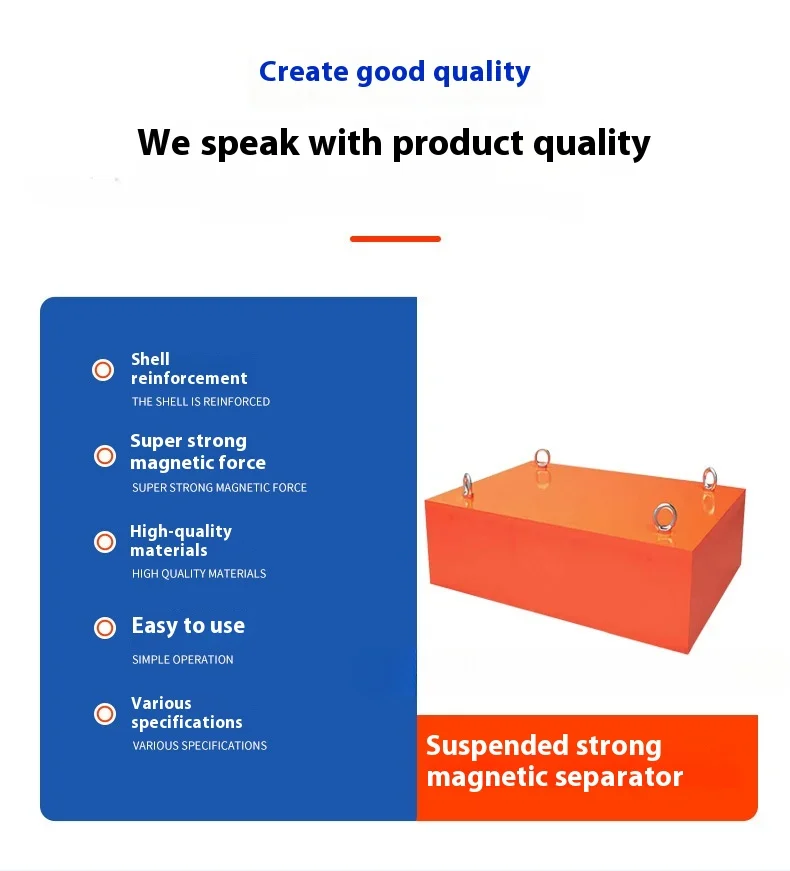 Create good quality

We speak with product quality

Shell reinforcement
THE SHELL IS REINFORCED

Super strong magnetic force
SUPER STRONG MAGNETIC FORCE

High-quality materials
HIGH QUALITY MATERIALS

Easy to use
SIMPLE OPERATION

Various specifications
VARIOUS SPECIFICATIONS

Suspended strong magnetic separator